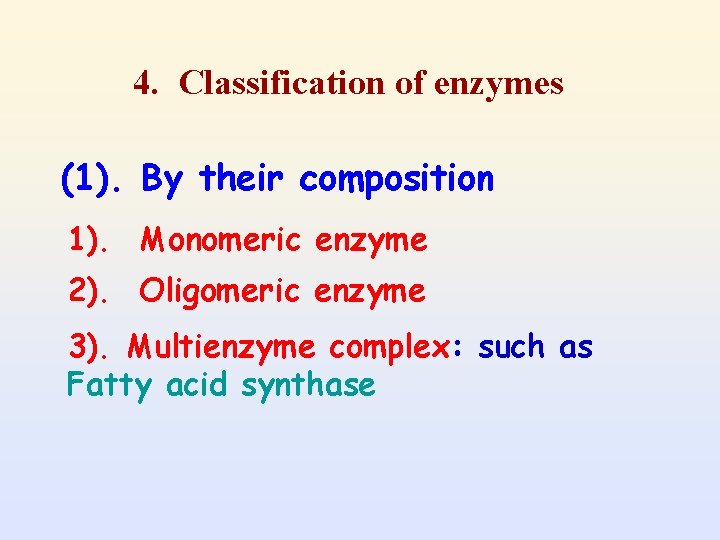 4. Classification of enzymes

(1). By their composition

1). Monomeric enzyme

2). Oligomeric enzyme

3). Multienzyme complex: such as Fatty acid synthase